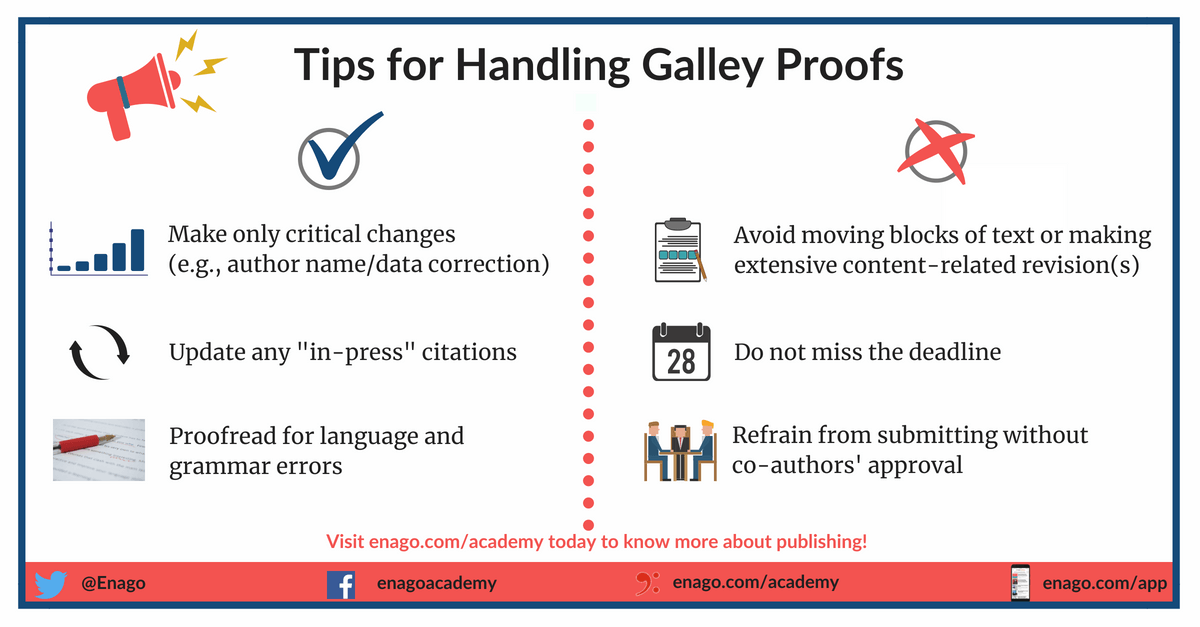 Tips for Handling Galley Proofs

Make only critical changes (e.g., author name/data correction)

Update any "in-press" citations

Proofread for language and grammar errors

Avoid moving blocks of text or making extensive content-related revision(s)

28

Do not miss the deadline

Refrain from submitting without co-authors' approval

Visit enago.com/academy today to know more about publishing!

@Enago

enagoacademy

enago.com/academy

enago.com/app